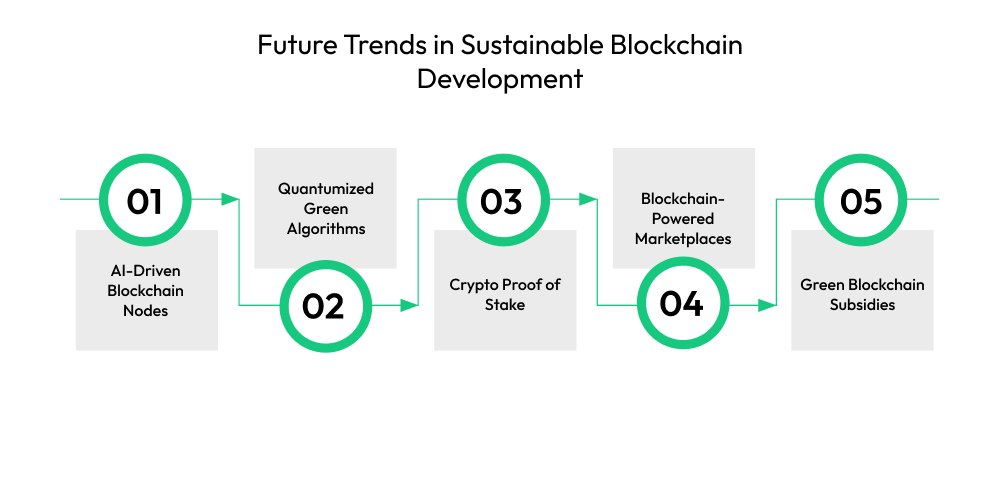 Future Trends in Sustainable Blockchain Development

01

AI-Driven Blockchain Nodes

Quantumized Green Algorithms

02

03

Crypto Proof of Stake

Blockchain-Powered Marketplaces

04

05

Green Blockchain Subsidies